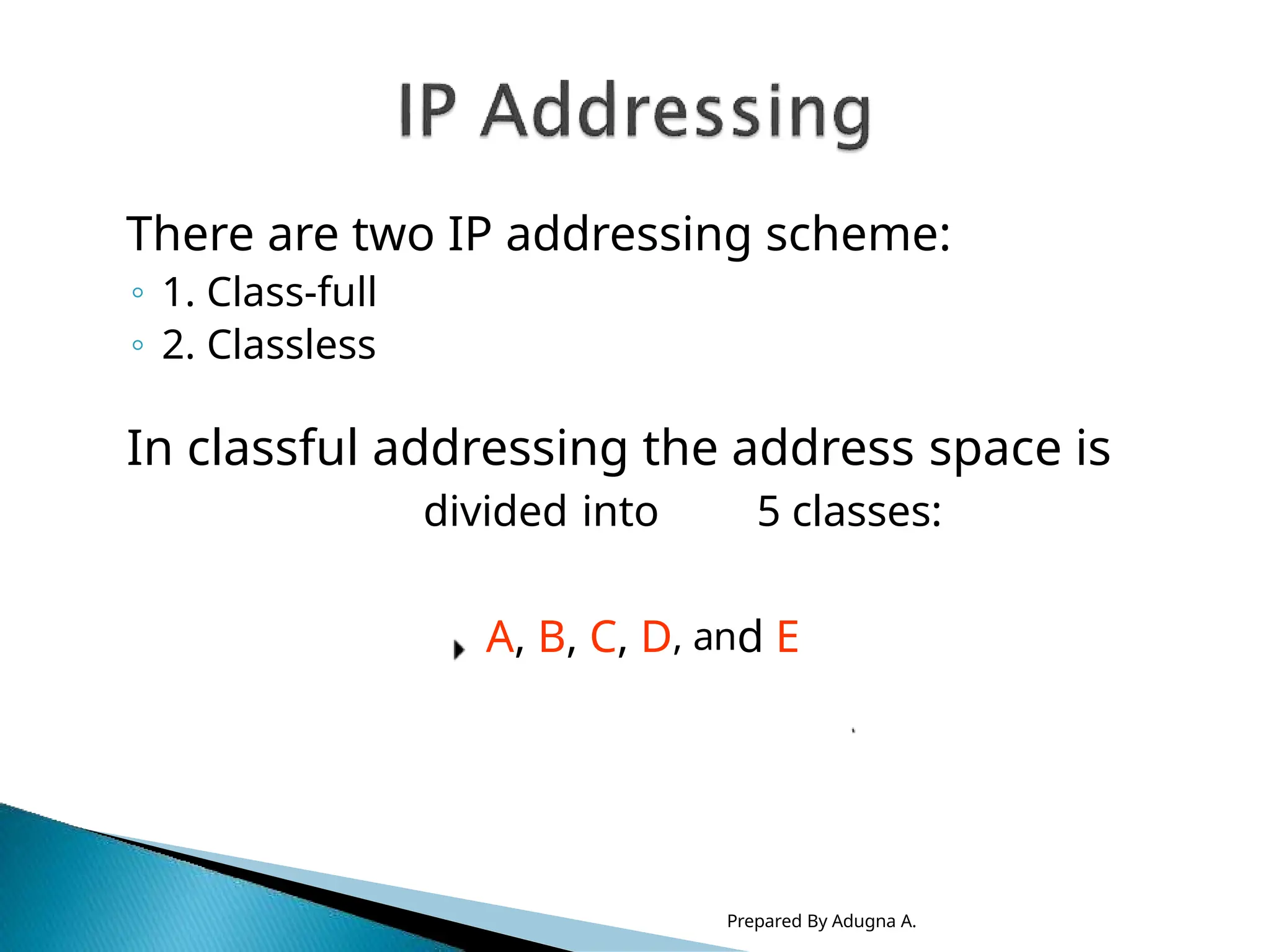 IP Addressing

There are two IP addressing scheme:
◦ 1. Class-full
◦ 2. Classless

In classful addressing the address space is divided into 5 classes:

A, B, C, D, and E

Prepared By Adugna A.